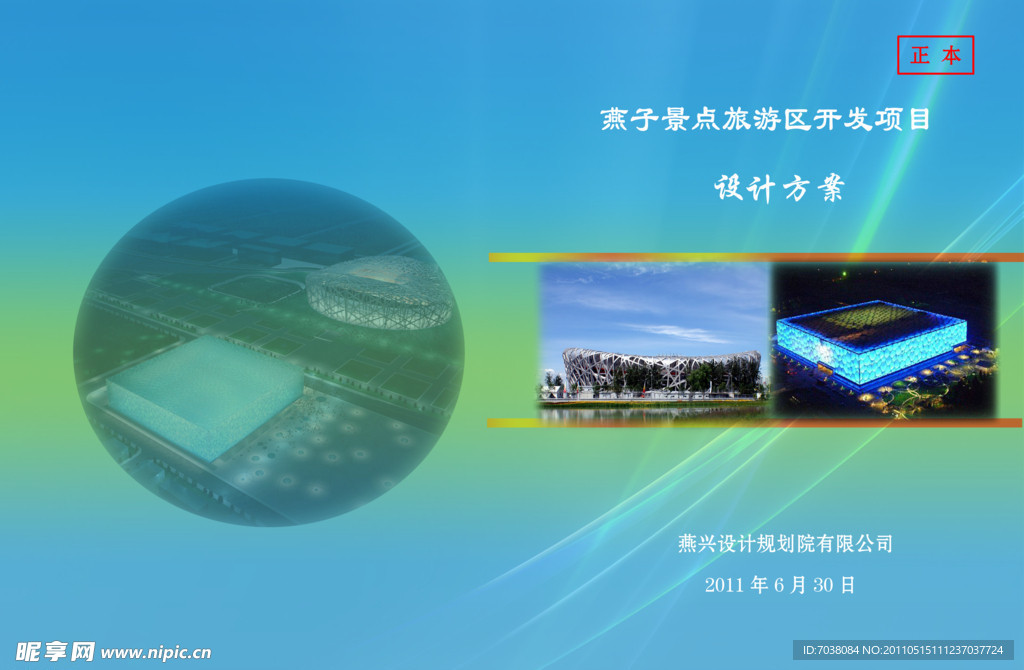 正 本

燕子景点旅游区开发项目

设计方案

燕兴设计规划院有限公司

2011 年 6 月 30 日

昵享网 www.nipic.cn

ID:7038084 NO:20110515111237037724